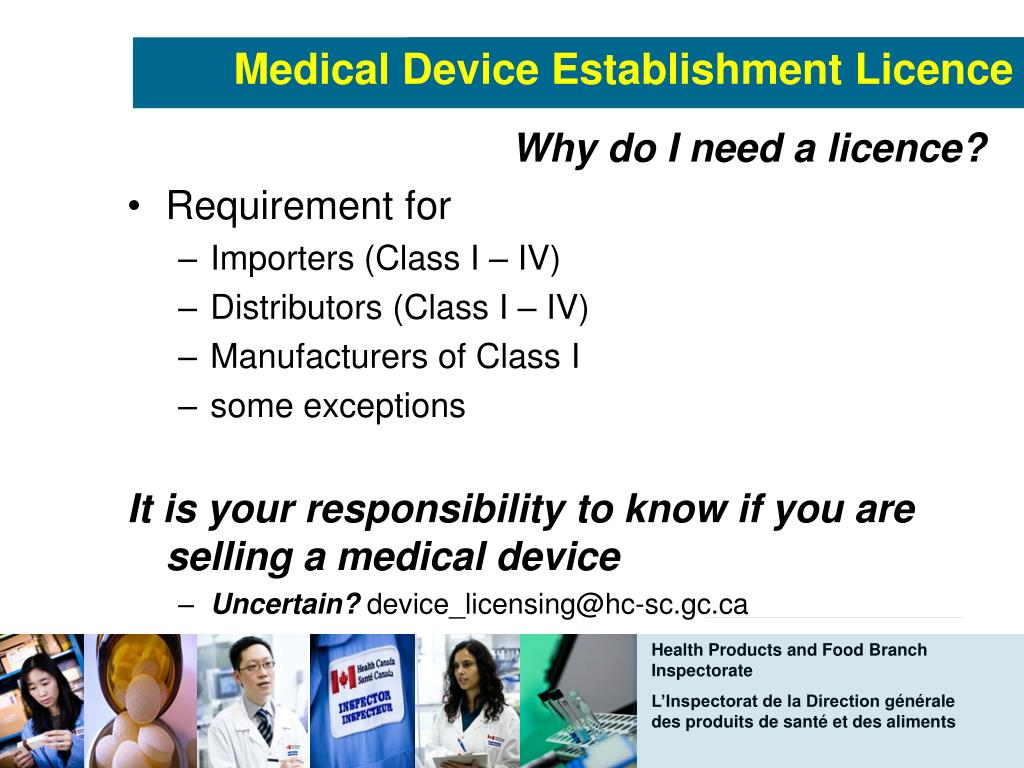 Medical Device Establishment Licence

Why do I need a licence?

• Requirement for
– Importers (Class I – IV)
– Distributors (Class I – IV)
– Manufacturers of Class I
– some exceptions

It is your responsibility to know if you are selling a medical device
– Uncertain? device_licensing@hc-sc.gc.ca

Health Canada Santé Canada
INSPECTOR INSPECTEUR

Health Products and Food Branch Inspectorate

L'Inspectorat de la Direction générale des produits de santé et des aliments